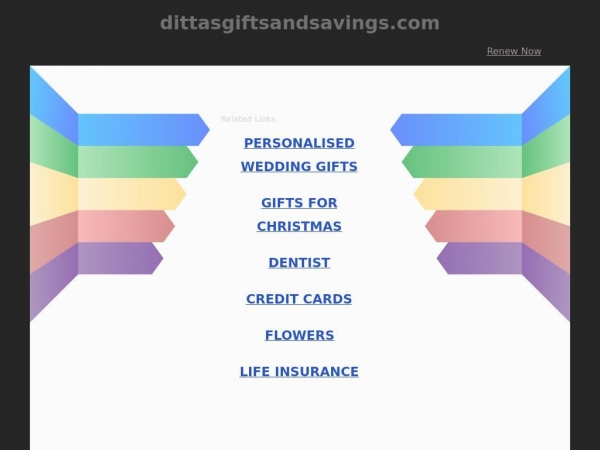 dittasgiftsandsavings.com

Renew Now

Related Links

PERSONALISED WEDDING GIFTS

GIFTS FOR CHRISTMAS

DENTIST

CREDIT CARDS

FLOWERS

LIFE INSURANCE